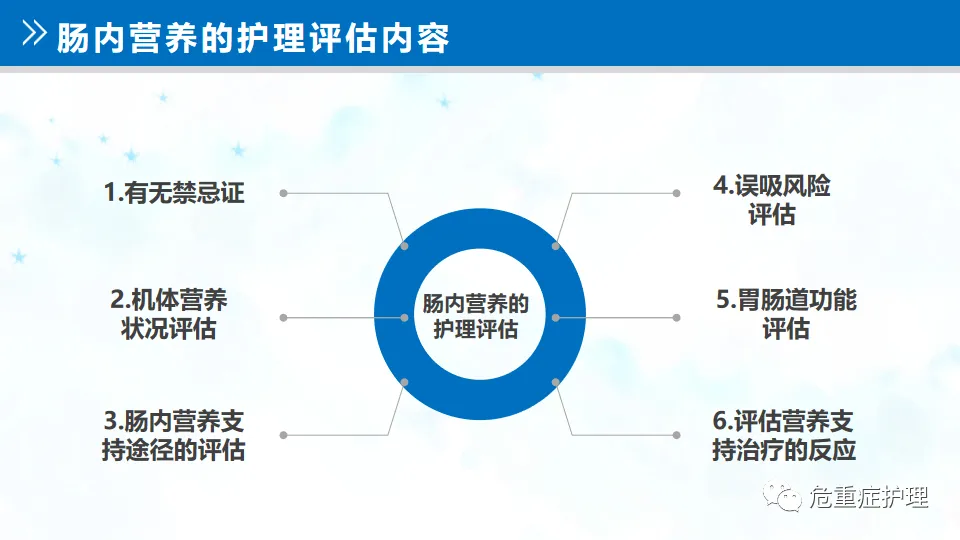 肠内营养的护理评估内容

1.有无禁忌证

2.机体营养状况评估

3.肠内营养支持途径的评估

肠内营养的护理评估

4.误吸风险评估

5.胃肠道功能评估

6.评估营养支持治疗的反应

危重症护理